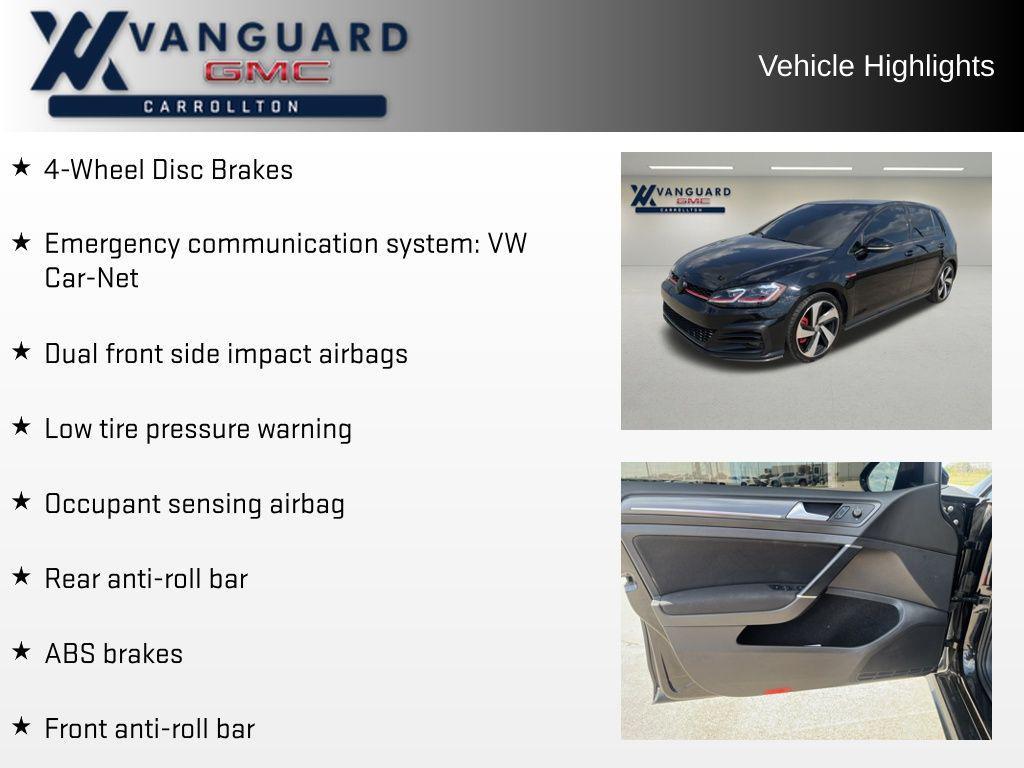 VANGUARD
GMC
CARROLLTON

Vehicle Highlights

★ 4-Wheel Disc Brakes

★ Emergency communication system: VW Car-Net

★ Dual front side impact airbags

★ Low tire pressure warning

★ Occupant sensing airbag

★ Rear anti-roll bar

★ ABS brakes

★ Front anti-roll bar

VANGUARD
GMC
CARROLLTON